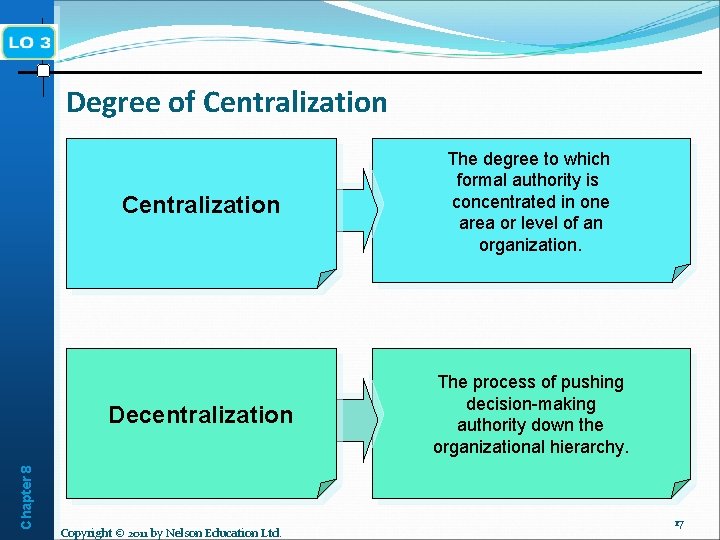 LO 3

Degree of Centralization

Centralization

The degree to which formal authority is concentrated in one area or level of an organization.

Decentralization

The process of pushing decision-making authority down the organizational hierarchy.

Chapter 8

Copyright © 2011 by Nelson Education Ltd.

17